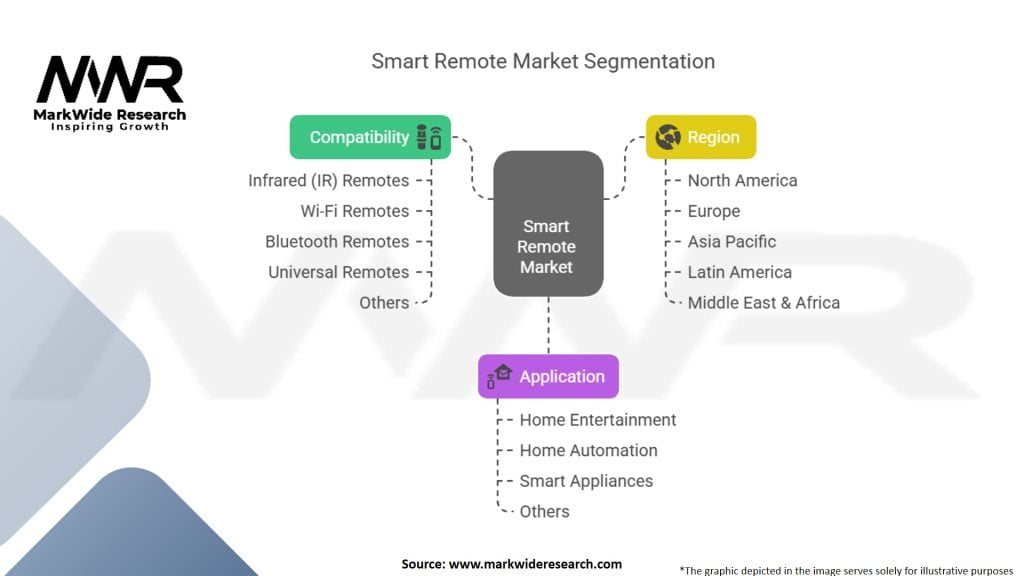 MWR
MarkWide Research
Inspiring Growth

Smart Remote Market Segmentation

Compatibility
Infrared (IR) Remotes
Wi-Fi Remotes
Bluetooth Remotes
Universal Remotes
Others

Smart Remote Market

Region
North America
Europe
Asia Pacific
Latin America
Middle East & Africa

Application
Home Entertainment
Home Automation
Smart Appliances
Others

Source: www.markwideresearch.com

*The graphic depicted in the image serves solely for illustrative purposes